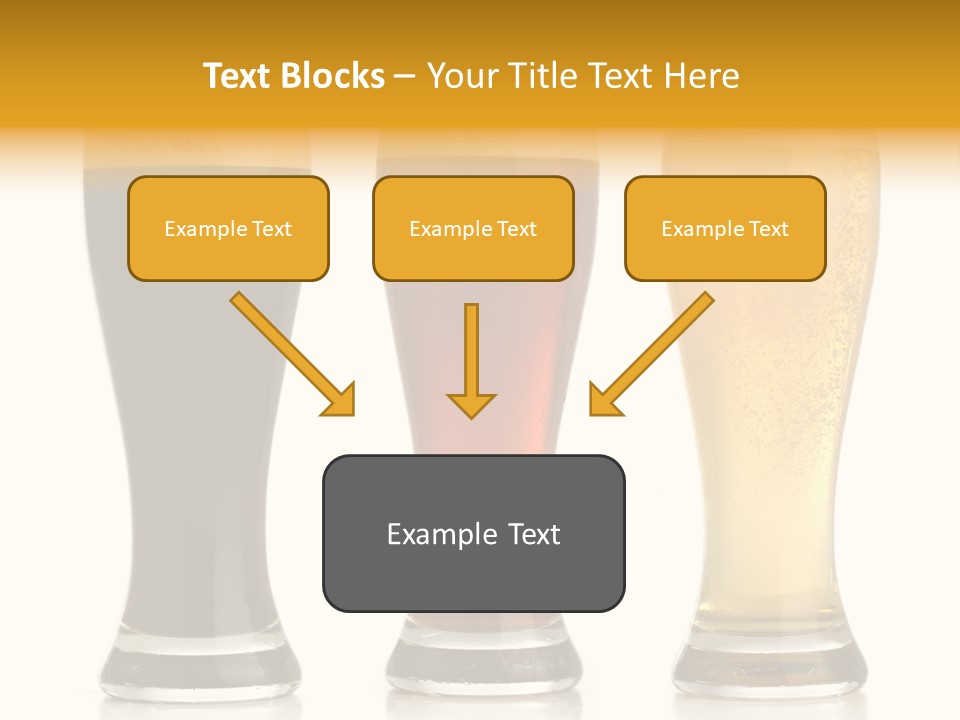 Text Blocks – Your Title Text Here

Example Text

Example Text

Example Text

Example Text